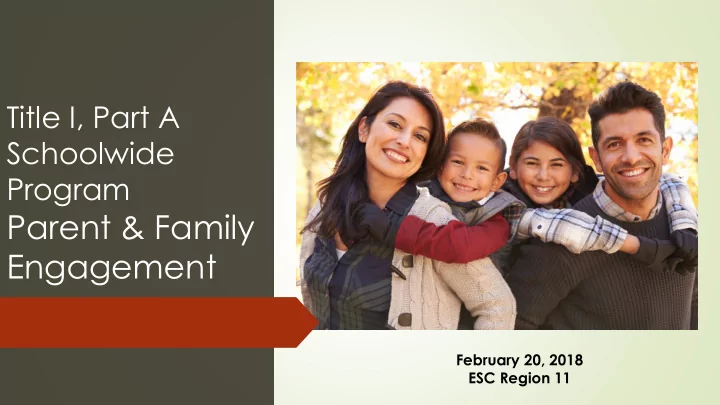 Title I, Part A Schoolwide Program
Parent & Family Engagement

February 20, 2018
ESC Region 11